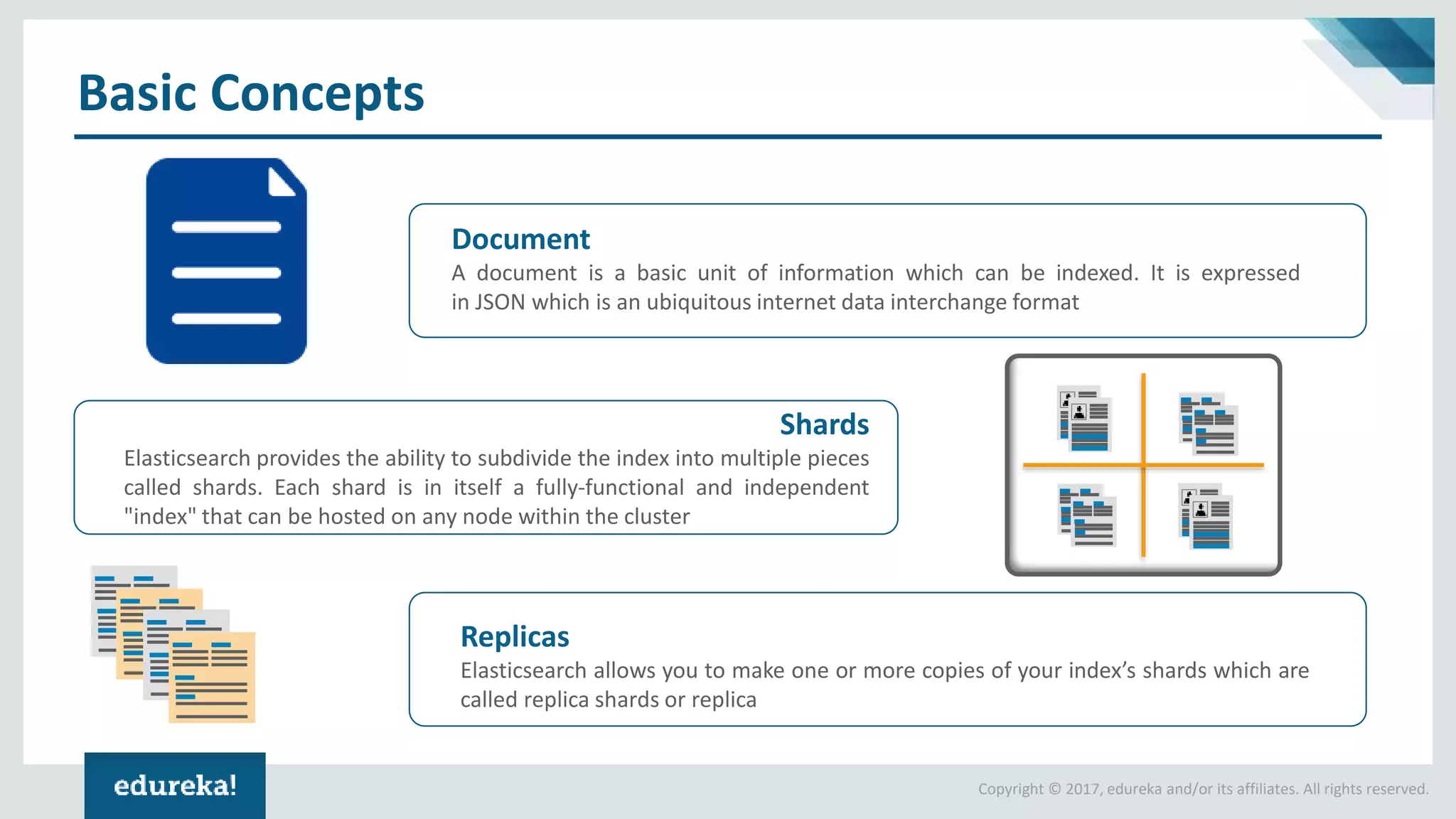 Basic Concepts

Document
A document is a basic unit of information which can be indexed. It is expressed in JSON which is an ubiquitous internet data interchange format

Shards
Elasticsearch provides the ability to subdivide the index into multiple pieces called shards. Each shard is in itself a fully-functional and independent "index" that can be hosted on any node within the cluster

Replicas
Elasticsearch allows you to make one or more copies of your index's shards which are called replica shards or replica

edureka!

Copyright © 2017, edureka and/or its affiliates. All rights reserved.